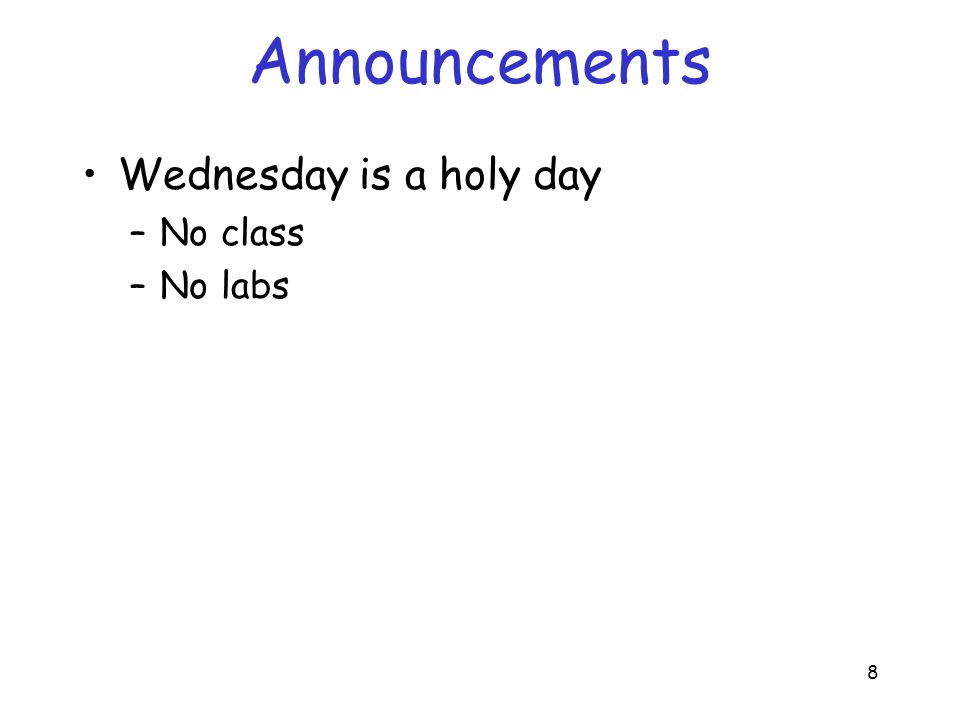 Announcements

• Wednesday is a holy day
– No class
– No labs

8